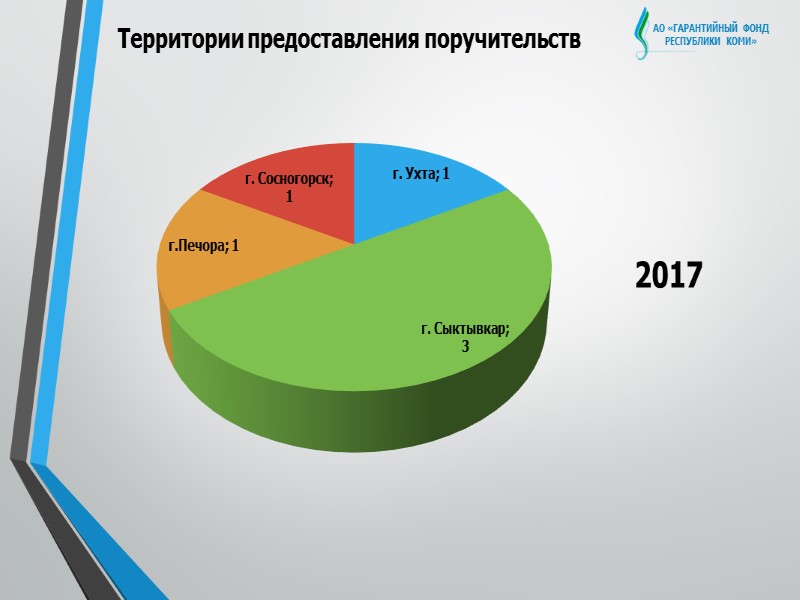 Территории предоставления поручительств

АО «ГАРАНТИЙНЫЙ ФОНД РЕСПУБЛИКИ КОМИ»

г. Сосногорск; 1

г. Ухта; 1

г.Печора; 1

г. Сыктывкар; 3

2017